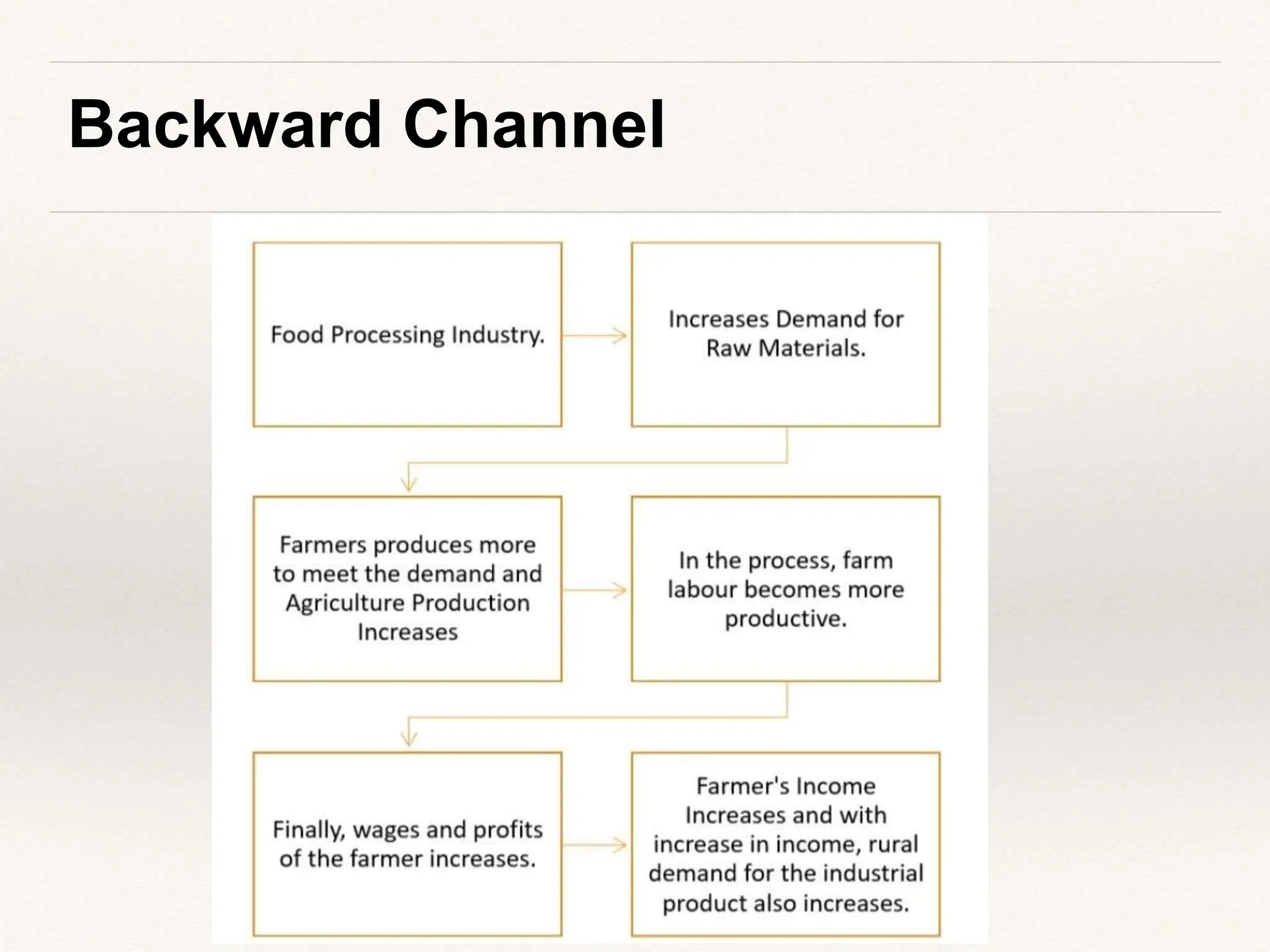 Backward Channel

Food Processing Industry.

Increases Demand for Raw Materials.

Farmers produces more to meet the demand and Agriculture Production Increases

In the process, farm labour becomes more productive.

Finally, wages and profits of the farmer increases.

Farmer's Income Increases and with increase in income, rural demand for the industrial product also increases.